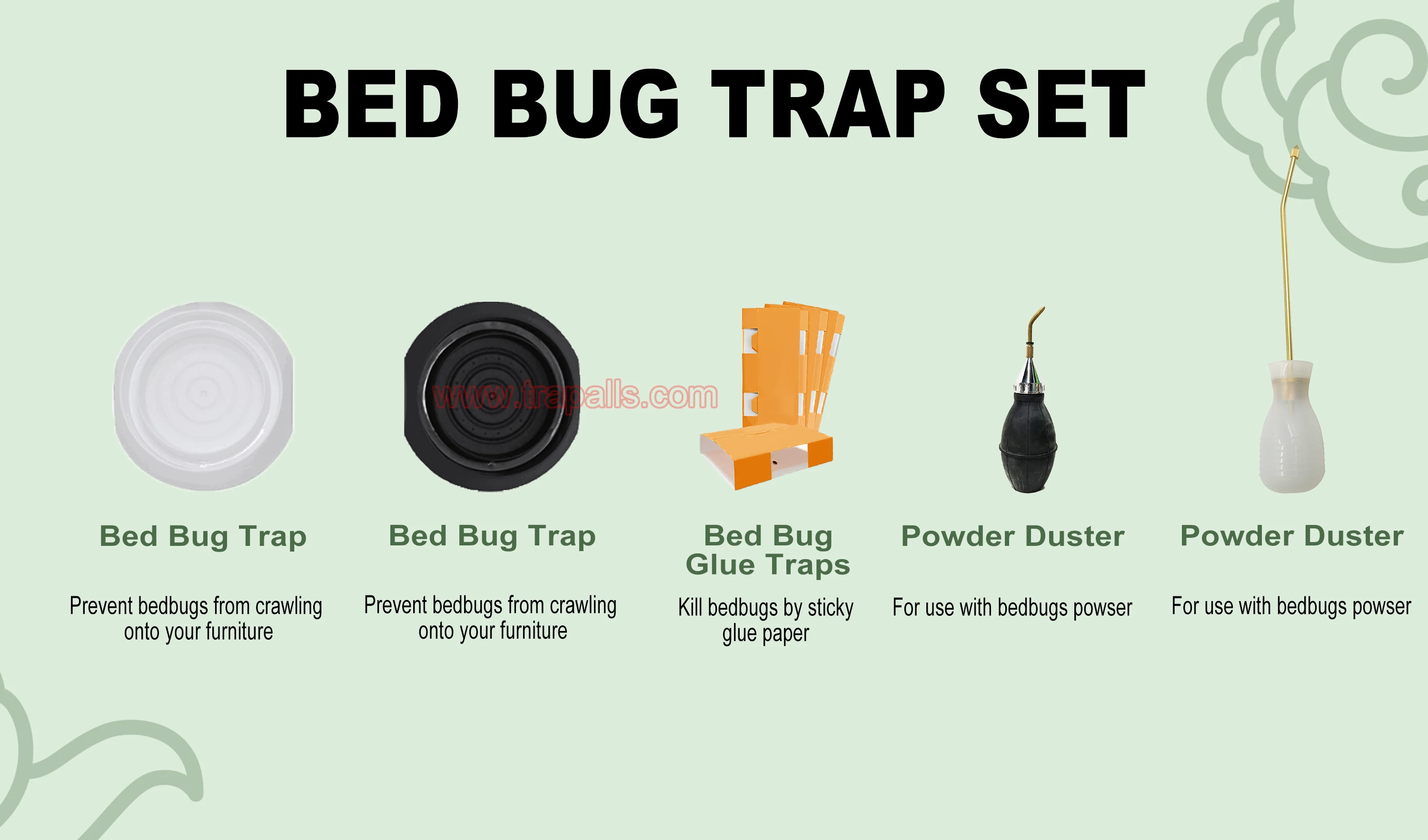 BED BUG TRAP SET

www.trapalls.com

Bed Bug Trap

Prevent bedbugs from crawling onto your furniture

Bed Bug Trap

Prevent bedbugs from crawling onto your furniture

Bed Bug Glue Traps

Kill bedbugs by sticky glue paper

Powder Duster

For use with bedbugs powser

Powder Duster

For use with bedbugs powser